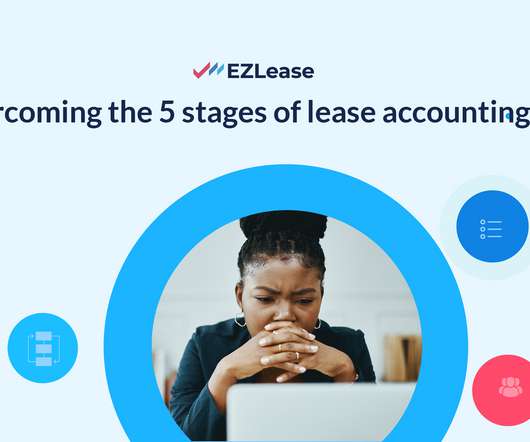 EZLease

rcoming the 5 stages of lease accounting